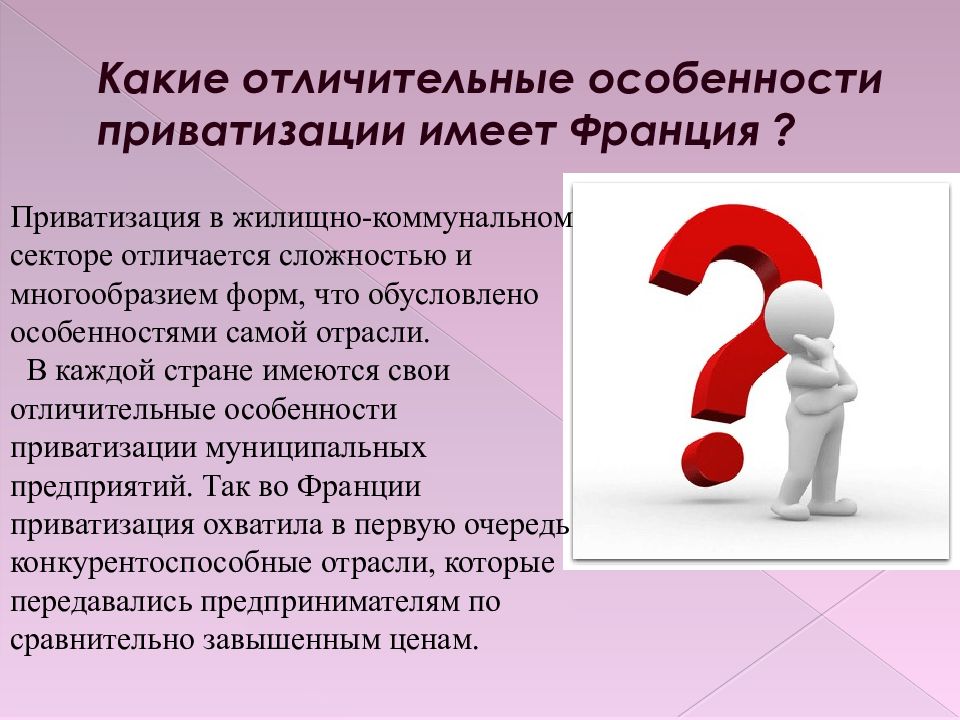 Какие отличительные особенности приватизации имеет Франция ?

Приватизация в жилищно-коммунальном секторе отличается сложностью и многообразием форм, что обусловлено особенностями самой отрасли.

В каждой стране имеются свои отличительные особенности приватизации муниципальных предприятий. Так во Франции приватизация охватила в первую очередь конкурентоспособные отрасли, которые передавались предпринимателям по сравнительно завышенным ценам.